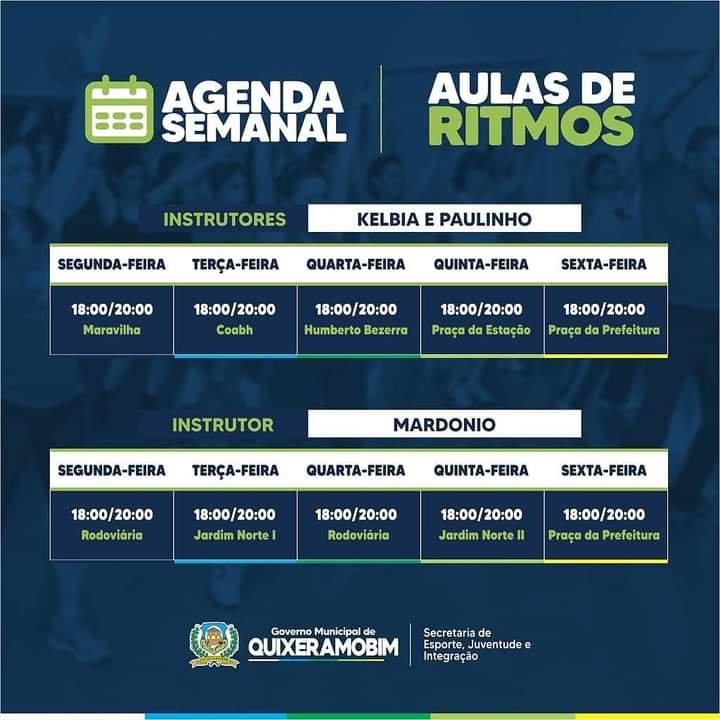 AGENDA SEMANAL

AULAS DE RITMOS

INSTRUTORES KELBIA E PAULINHO

| SEGUNDA-FEIRA | TERÇA-FEIRA | QUARTA-FEIRA | QUINTA-FEIRA | SEXTA-FEIRA |
|---|---|---|---|---|
| 18:00/20:00 Maravilha | 18:00/20:00 Coabh | 18:00/20:00 Humberto Bezerra | 18:00/20:00 Praça da Estação | 18:00/20:00 Praça da Prefeitura |

INSTRUTOR MARDONIO

| SEGUNDA-FEIRA | TERÇA-FEIRA | QUARTA-FEIRA | QUINTA-FEIRA | SEXTA-FEIRA |
|---|---|---|---|---|
| 18:00/20:00 Rodoviária | 18:00/20:00 Jardim Norte I | 18:00/20:00 Rodoviária | 18:00/20:00 Jardim Norte II | 18:00/20:00 Praça da Prefeitura |

Governo Municipal de QUIXERAMOBIM

Secretaria de Esporte, Juventude e Integração